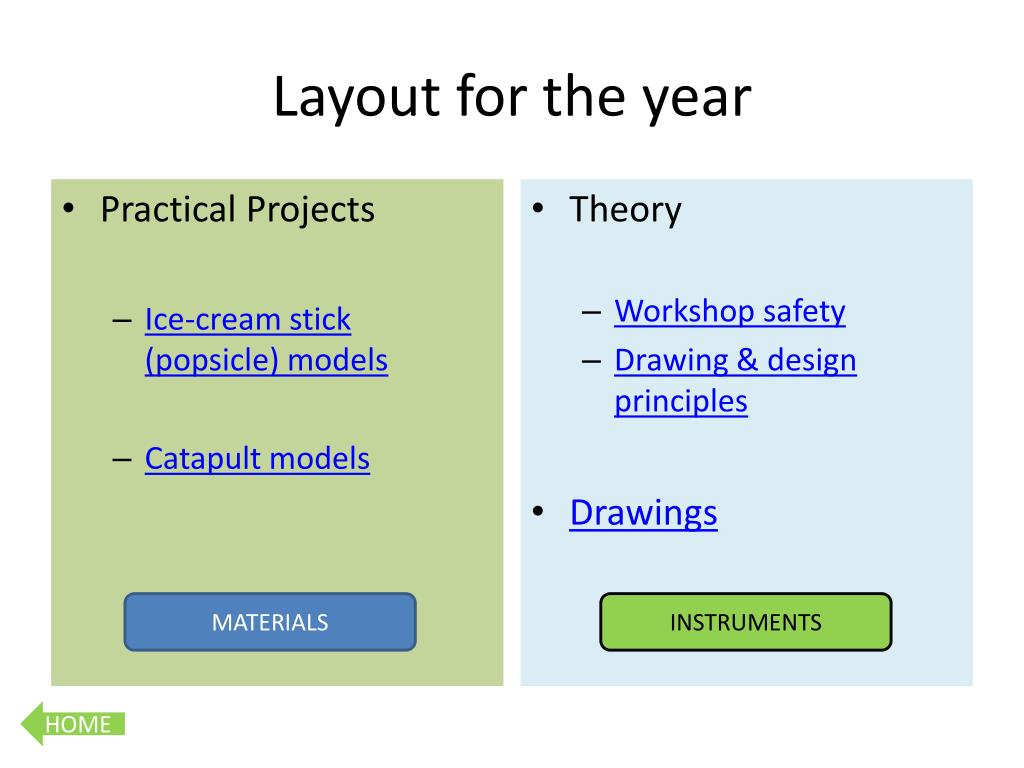 Layout for the year

• Practical Projects

– Ice-cream stick (popsicle) models

– Catapult models

MATERIALS

• Theory

– Workshop safety
– Drawing & design principles

• Drawings

INSTRUMENTS

HOME